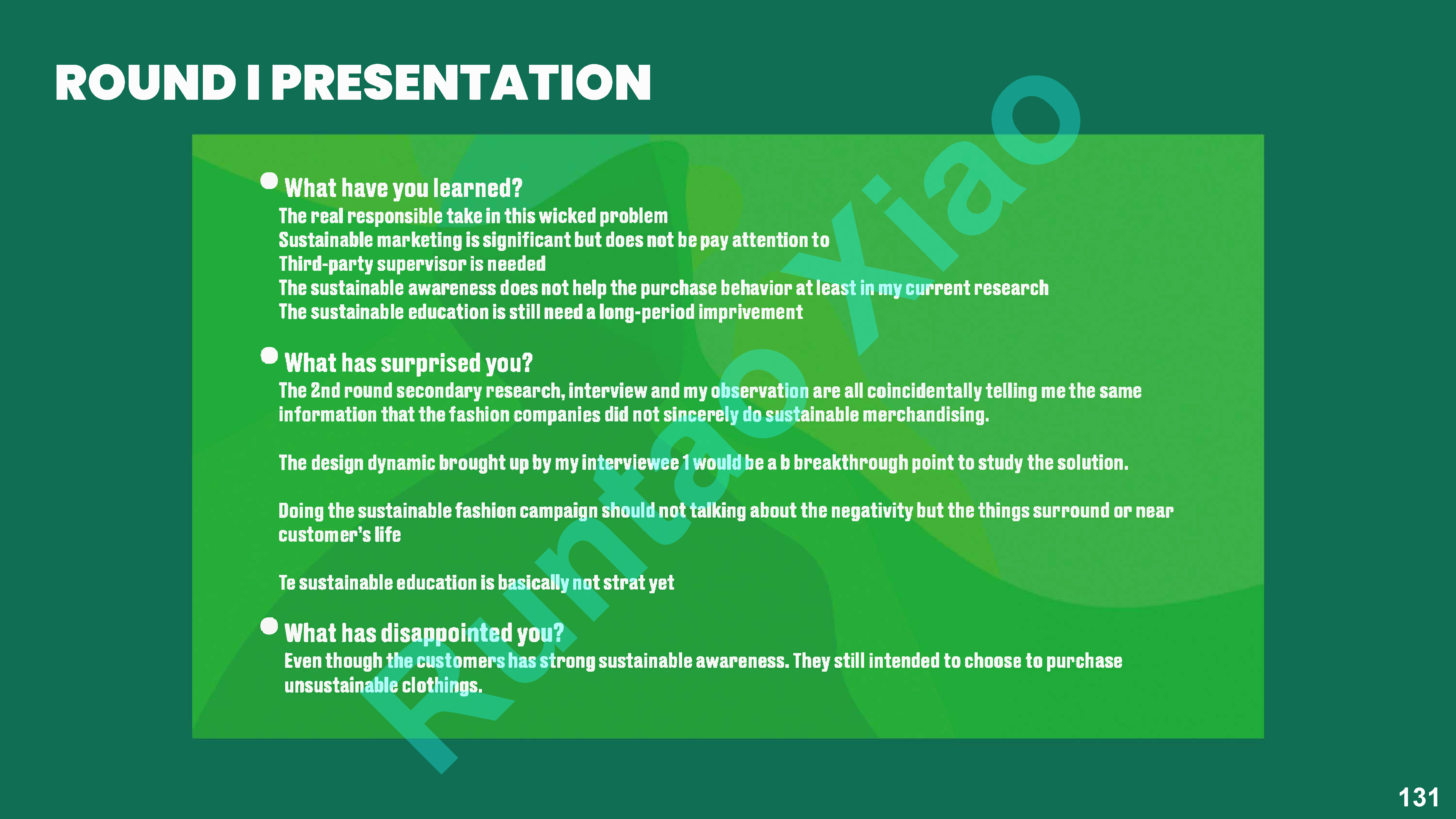 ROUND I PRESENTATION

What have you learned?
The real responsible take in this wicked problem
Sustainable marketing is significant but does not be pay attention to
Third-party supervisor is needed
The sustainable awareness does not help the purchase behavior at least in my current research
The sustainable education is still need a long-period imprivement

What has surprised you?
The 2nd round secondary research, interview and my observation are all coincidentally telling me the same information that the fashion companies did not sincerely do sustainable merchandising.

The design dynamic brought up by my interviewee 1 would be a b breakthrough point to study the solution.

Doing the sustainable fashion campaign should not talking about the negativity but the things surround or near customer's life

Te sustainable education is basically not strat yet

What has disappointed you?
Even though the customers has strong sustainable awareness. They still intended to choose to purchase unsustainable clothings.

Runtao Xiao

131